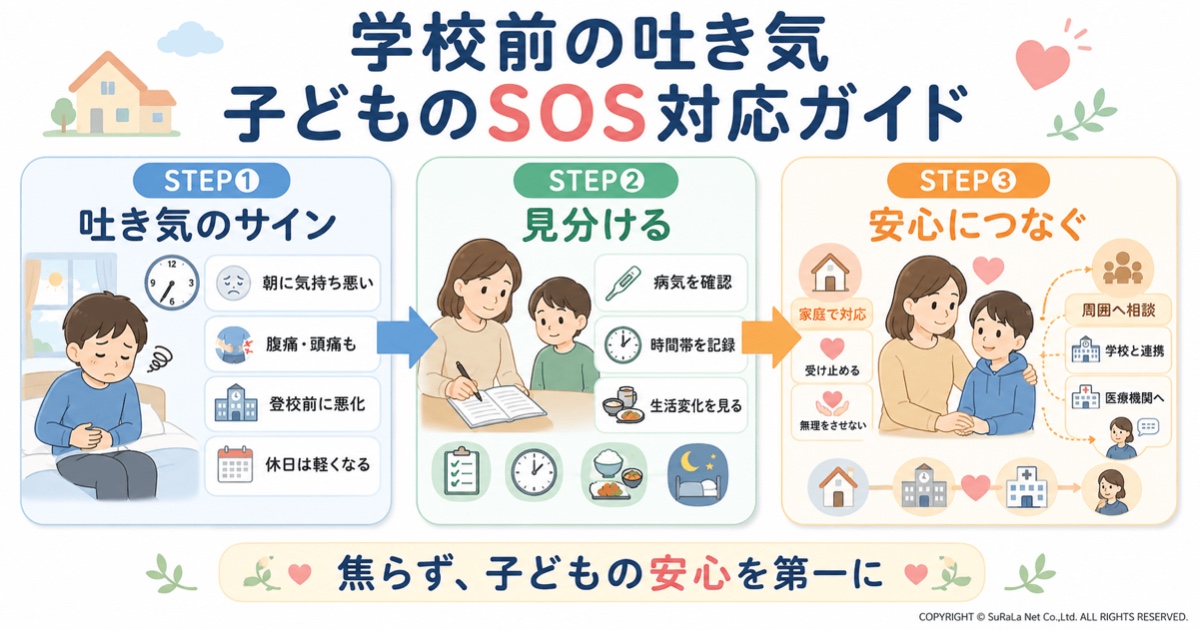 学校前の吐き気
子どものSOS対応ガイド

STEP❶
吐き気のサイン
朝に気持ち悪い
腹痛・頭痛も
登校前に悪化
休日は軽くなる

STEP❷
見分ける
病気を確認
時間帯を記録
生活変化を見る

STEP❸
安心につなぐ
家庭で対応
受け止める
無理をさせない
周囲へ相談
学校と連携
医療機関へ

焦らず、子どもの安心を第一に

COPYRIGHT © SuRaLa Net Co.,Ltd. ALL RIGHTS RESERVED.